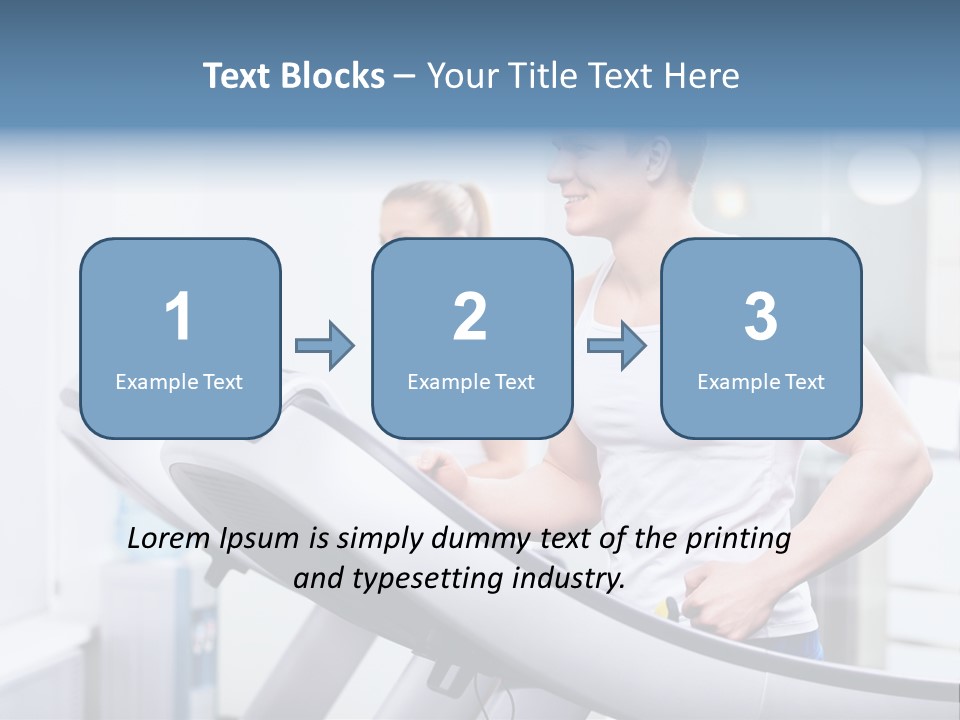 Text Blocks – Your Title Text Here

1
Example Text

2
Example Text

3
Example Text

Lorem Ipsum is simply dummy text of the printing and typesetting industry.